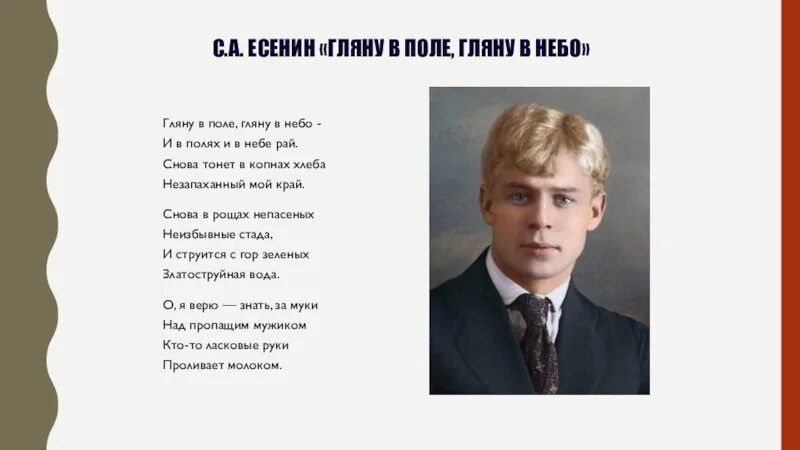 С.А. ЕСЕНИН «ГЛЯНУ В ПОЛЕ, ГЛЯНУ В НЕБО»

Гляну в поле, гляну в небо -
И в полях и в небе рай.
Снова тонет в копнах хлеба
Незапаханный мой край.

Снова в рощах непасеных
Неизбывные стада,
И струится с гор зеленых
Златоструйная вода.

О, я верю — знать, за муки
Над пропащим мужиком
Кто-то ласковые руки
Проливает молоком.